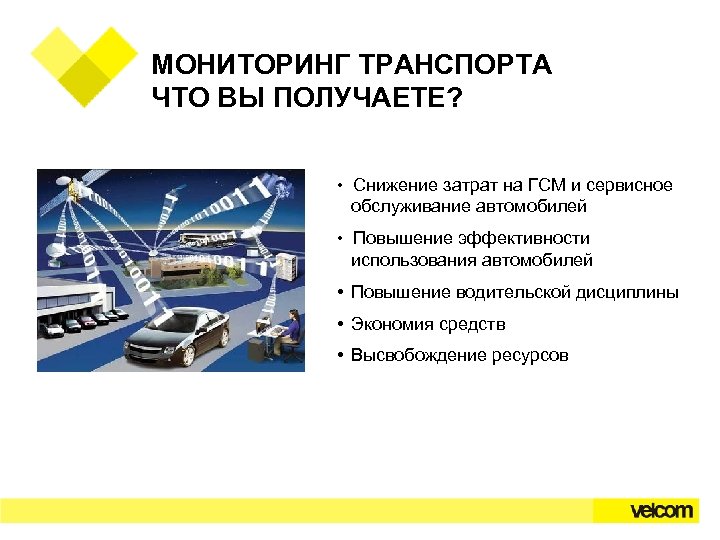 МОНИТОРИНГ ТРАНСПОРТА
ЧТО ВЫ ПОЛУЧАЕТЕ?

• Снижение затрат на ГСМ и сервисное обслуживание автомобилей
• Повышение эффективности использования автомобилей
• Повышение водительской дисциплины
• Экономия средств
• Высвобождение ресурсов

velcom